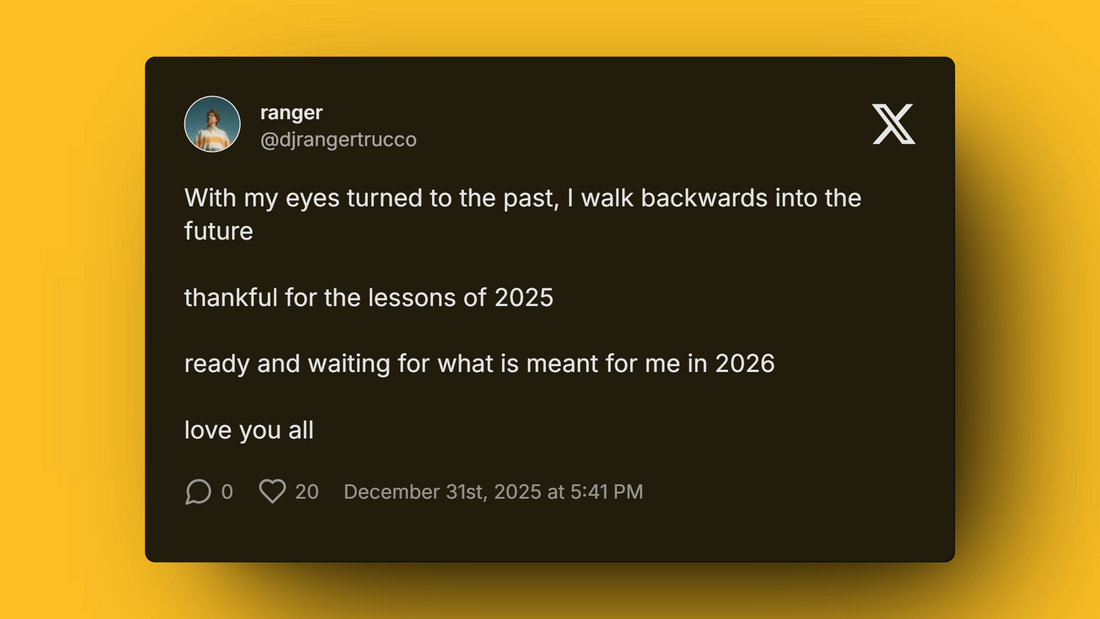 ranger
@djrangertrucco

With my eyes turned to the past, I walk backwards into the future

thankful for the lessons of 2025

ready and waiting for what is meant for me in 2026

love you all

0 20 December 31st, 2025 at 5:41 PM